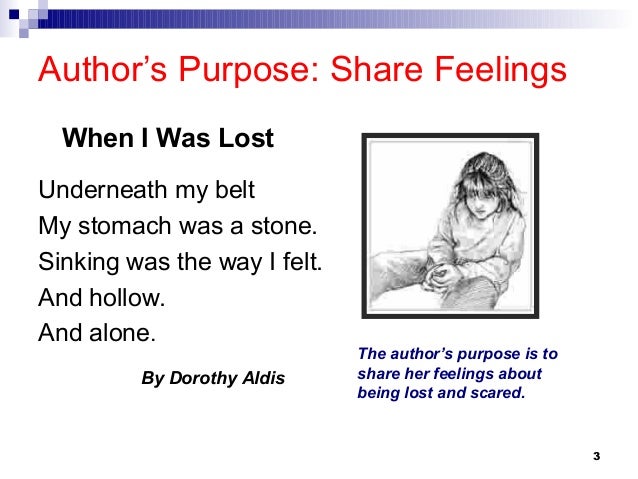 Author's Purpose: Share Feelings

When I Was Lost

Underneath my belt
My stomach was a stone.
Sinking was the way I felt.
And hollow.
And alone.

By Dorothy Aldis

The author's purpose is to share her feelings about being lost and scared.

3